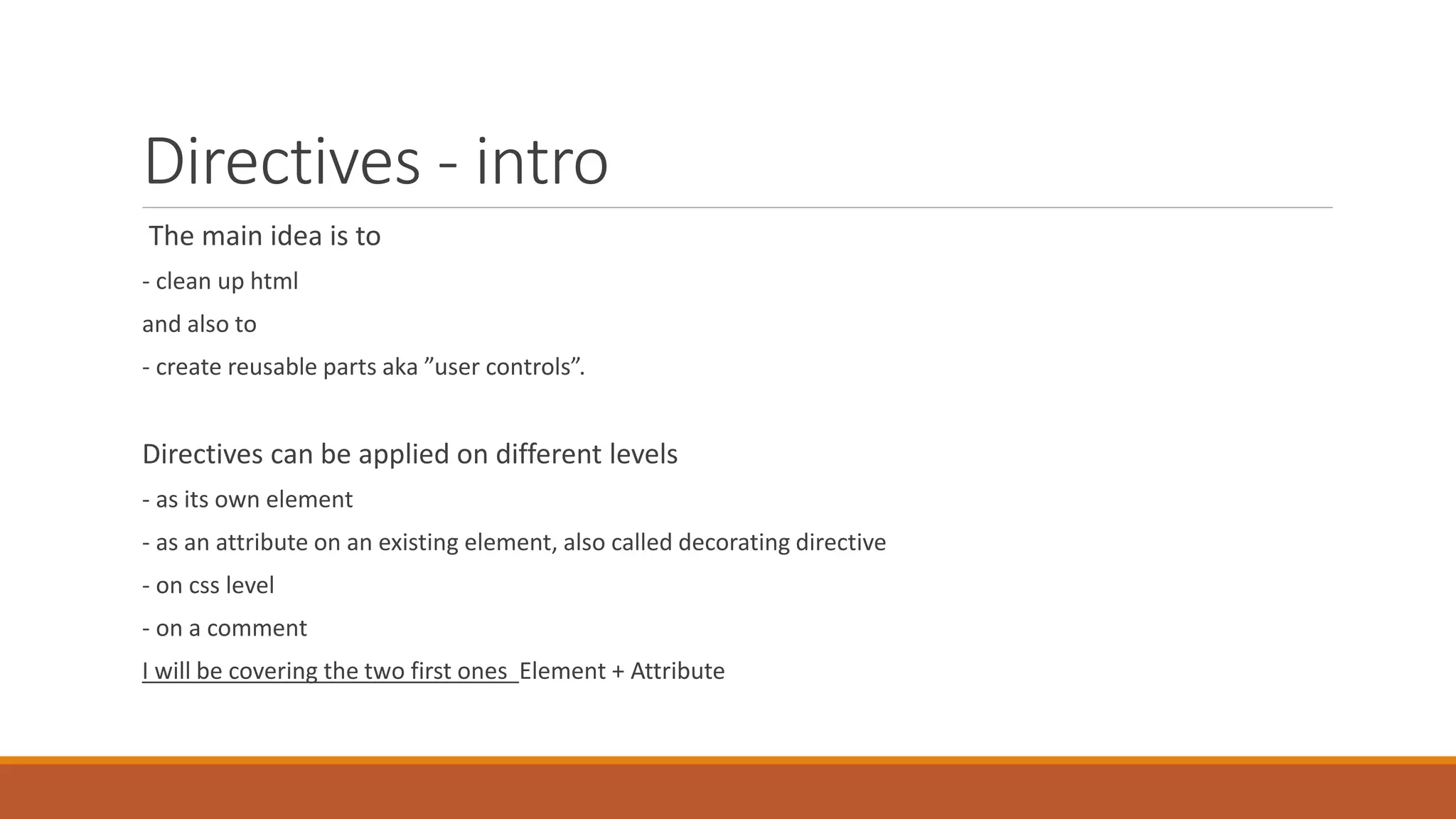 Directives - intro

The main idea is to

- clean up html

and also to

- create reusable parts aka ”user controls”.

Directives can be applied on different levels

- as its own element

- as an attribute on an existing element, also called decorating directive

- on css level

- on a comment

I will be covering the two first ones Element + Attribute